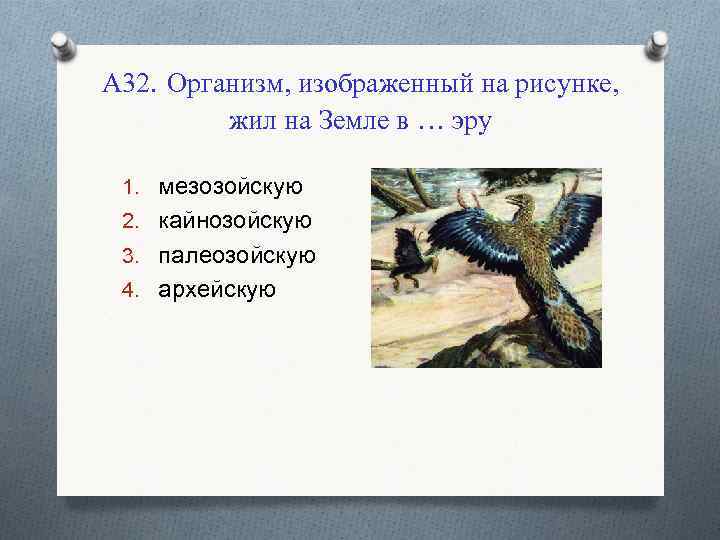 А32. Организм, изображенный на рисунке, жил на Земле в … эру

1. мезозойскую
2. кайнозойскую
3. палеозойскую
4. архейскую